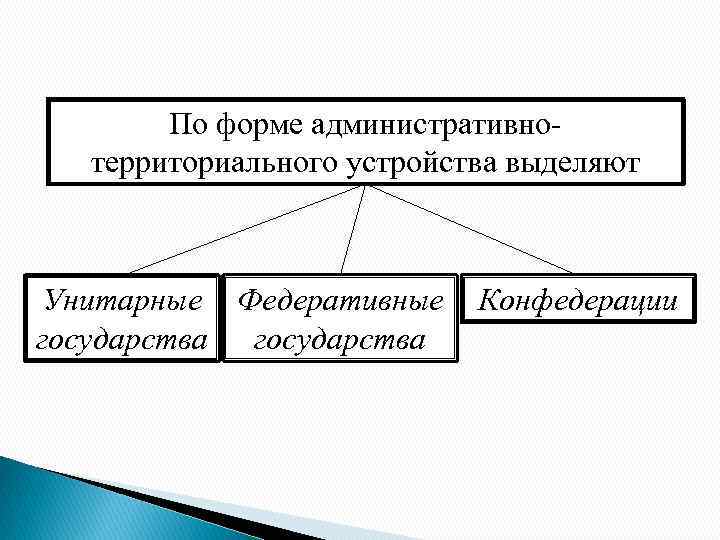 По форме административно-территориального устройства выделяют

Унитарные государства

Федеративные государства

Конфедерации